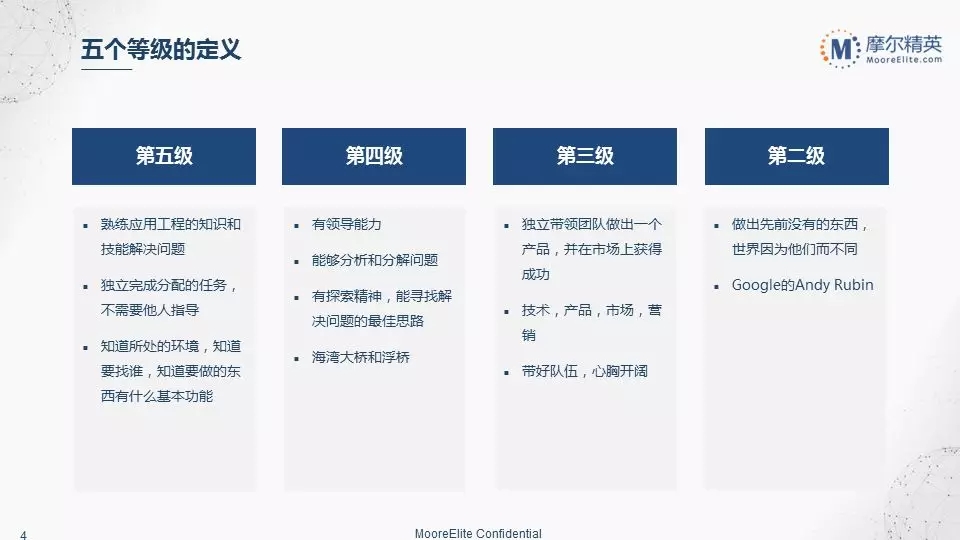 五个等级的定义

M 摩尔精英 MooreElite.com

第五级

- 熟练应用工程的知识和技能解决问题
- 独立完成分配的任务，不需要他人指导
- 知道所处的环境，知道要找谁，知道要做的东西有什么基本功能

第四级

- 有领导能力
- 能够分析和分解问题
- 有探索精神，能寻找解决问题的最佳思路
- 海湾大桥和浮桥

第三级

- 独立带领团队做出一个产品，并在市场上获得成功
- 技术，产品，市场，营销
- 带好队伍，心胸开阔

第二级

- 做出先前没有的东西，世界因为他们而不同
- Google的Andy Rubin

4

MooreElite Confidential